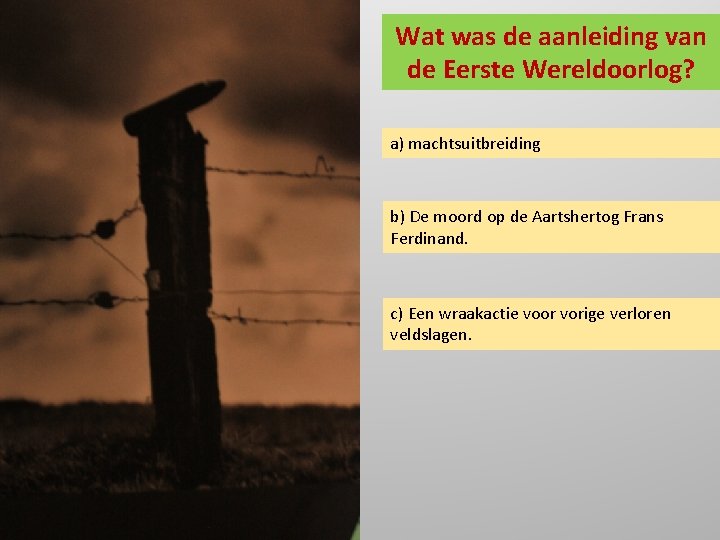 Wat was de aanleiding van de Eerste Wereldoorlog?

a) machtsuitbreiding

b) De moord op de Aartshertog Frans Ferdinand.

c) Een wraakactie voor vorige verloren veldslagen.